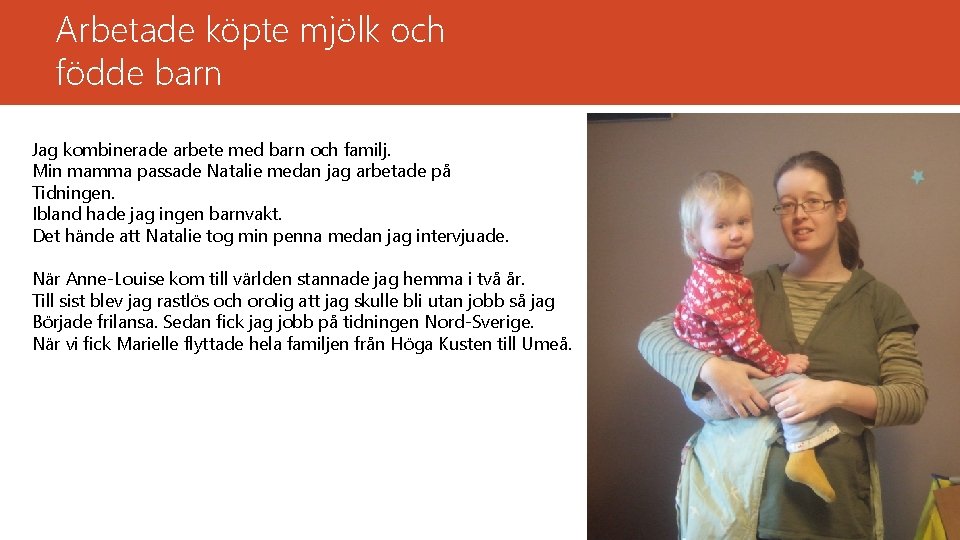 Arbetade köpte mjölk och födde barn

Jag kombinerade arbete med barn och familj.
Min mamma passade Natalie medan jag arbetade på Tidningen.
Ibland hade jag ingen barnvakt.
Det hände att Natalie tog min penna medan jag intervjuade.

När Anne-Louise kom till världen stannade jag hemma i två år.
Till sist blev jag rastlös och orolig att jag skulle bli utan jobb så jag Började frilansa. Sedan fick jag jobb på tidningen Nord-Sverige.
När vi fick Marielle flyttade hela familjen från Höga Kusten till Umeå.